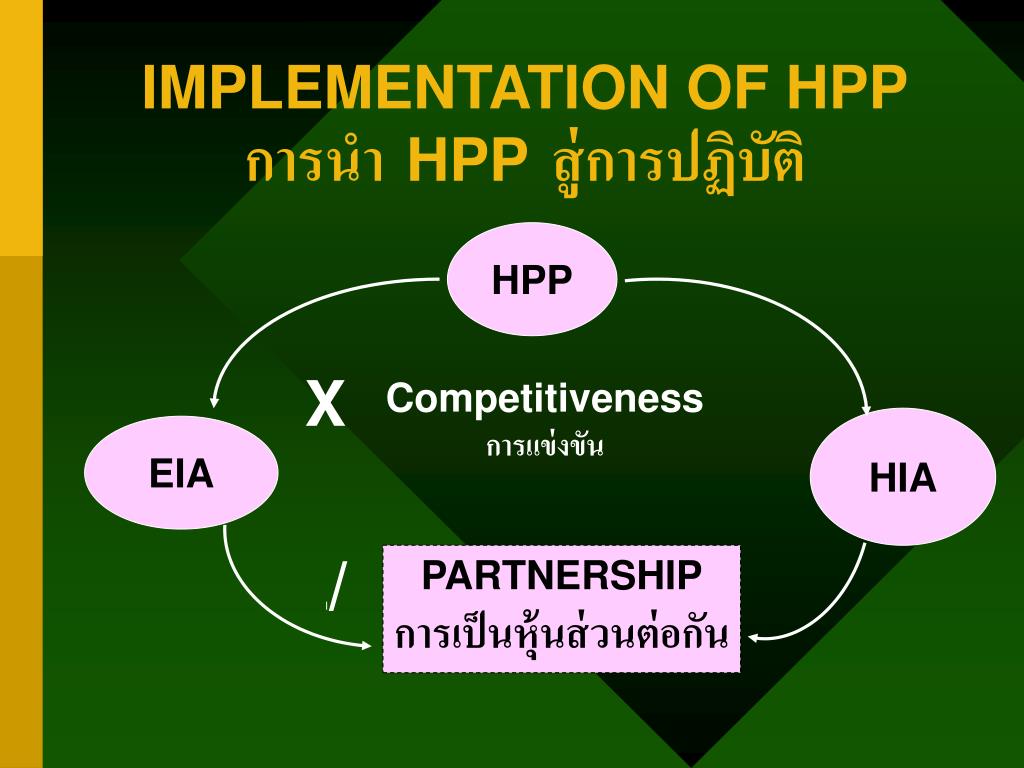 IMPLEMENTATION OF HPP
การนำ HPP สู่การปฏิบัติ

HPP

X

Competitiveness
การแข่งขัน

EIA

HIA

/

PARTNERSHIP
การเป็นหุ้นส่วนต่อกัน